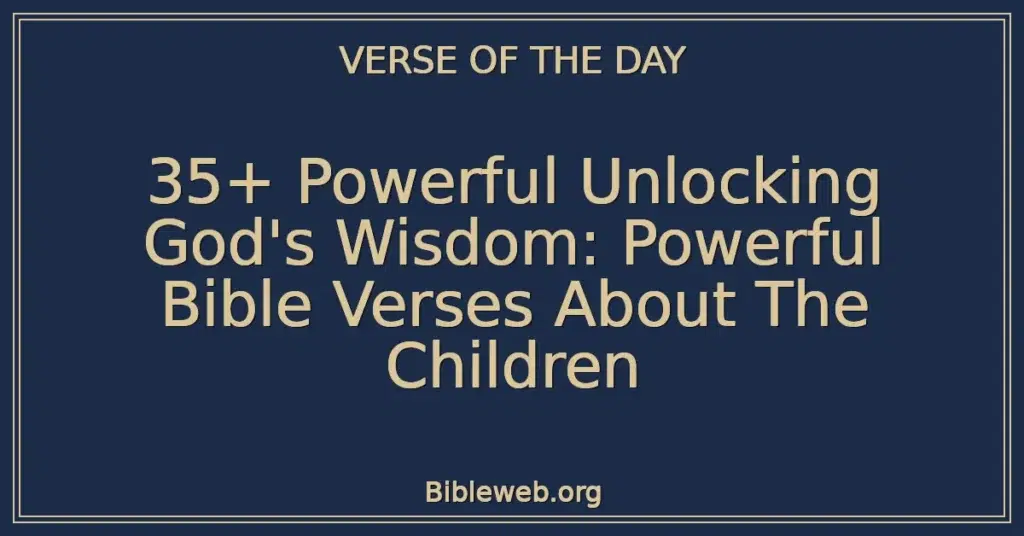 VERSE OF THE DAY

35+ Powerful Unlocking God's Wisdom: Powerful Bible Verses About The Children

Bibleweb.org